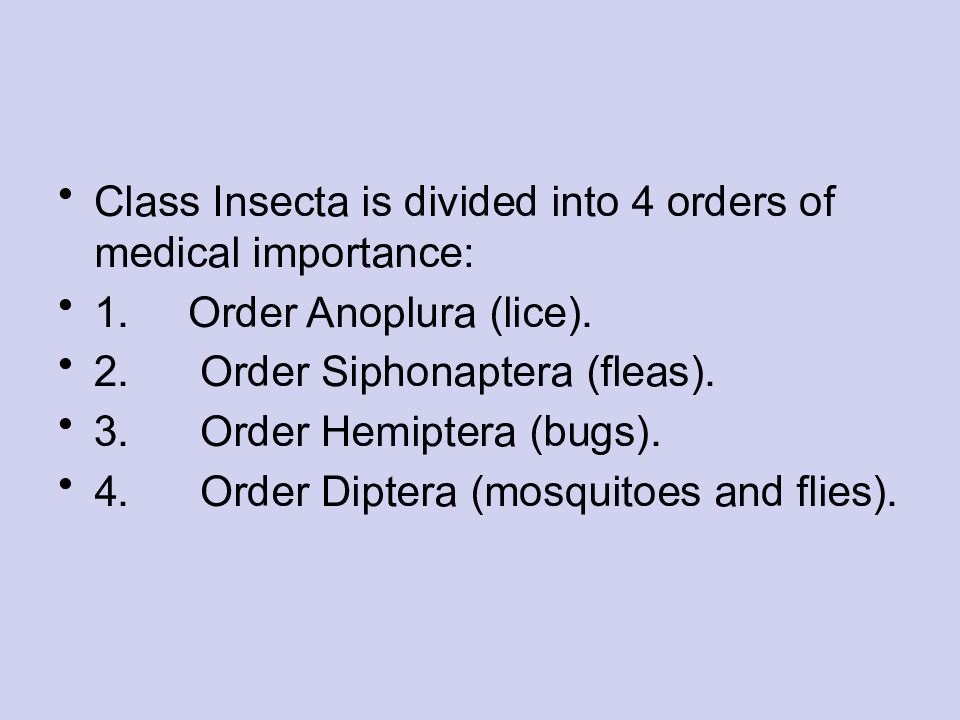 • Class Insecta is divided into 4 orders of medical importance:
• 1. Order Anoplura (lice).
• 2. Order Siphonaptera (fleas).
• 3. Order Hemiptera (bugs).
• 4. Order Diptera (mosquitoes and flies).